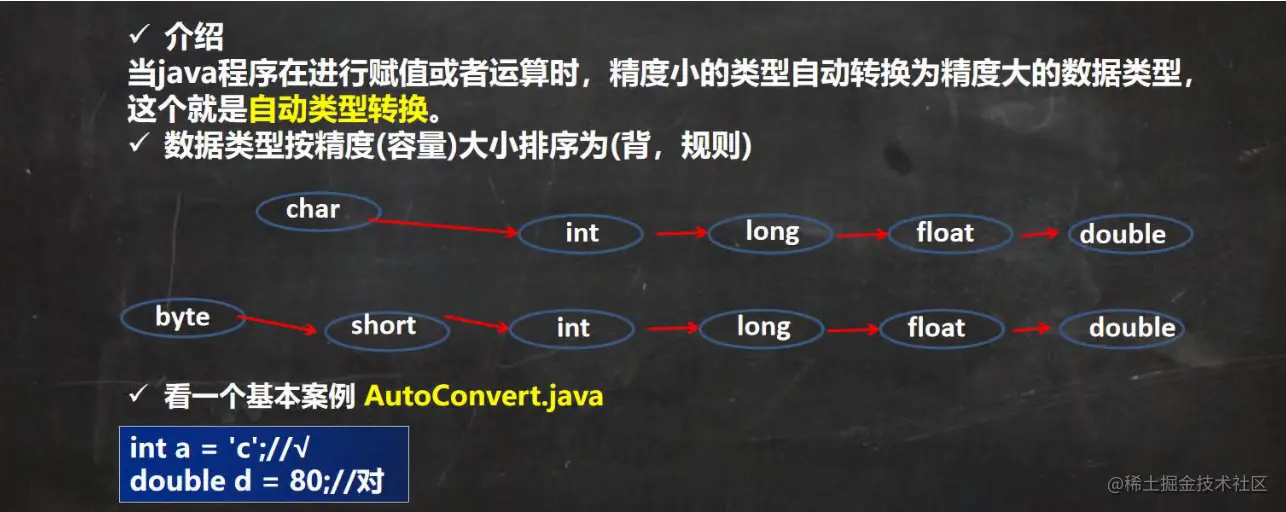 ✓ 介绍
当java程序在进行赋值或者运算时，精度小的类型自动转换为精度大的数据类型，这个就是自动类型转换。
✓ 数据类型按精度(容量)大小排序为(背，规则)

char int long float double

byte short int long float double

✓ 看一个基本案例 AutoConvert.java

int a = 'c';//√
double d = 80;//对

@稀土掘金技术社区